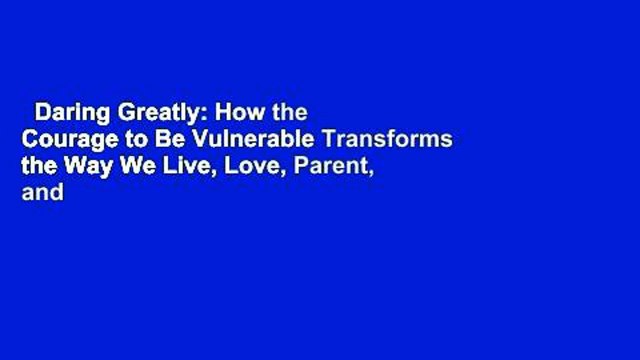 Daring Greatly: How the Courage to Be Vulnerable Transforms the Way We Live, Love, Parent, and